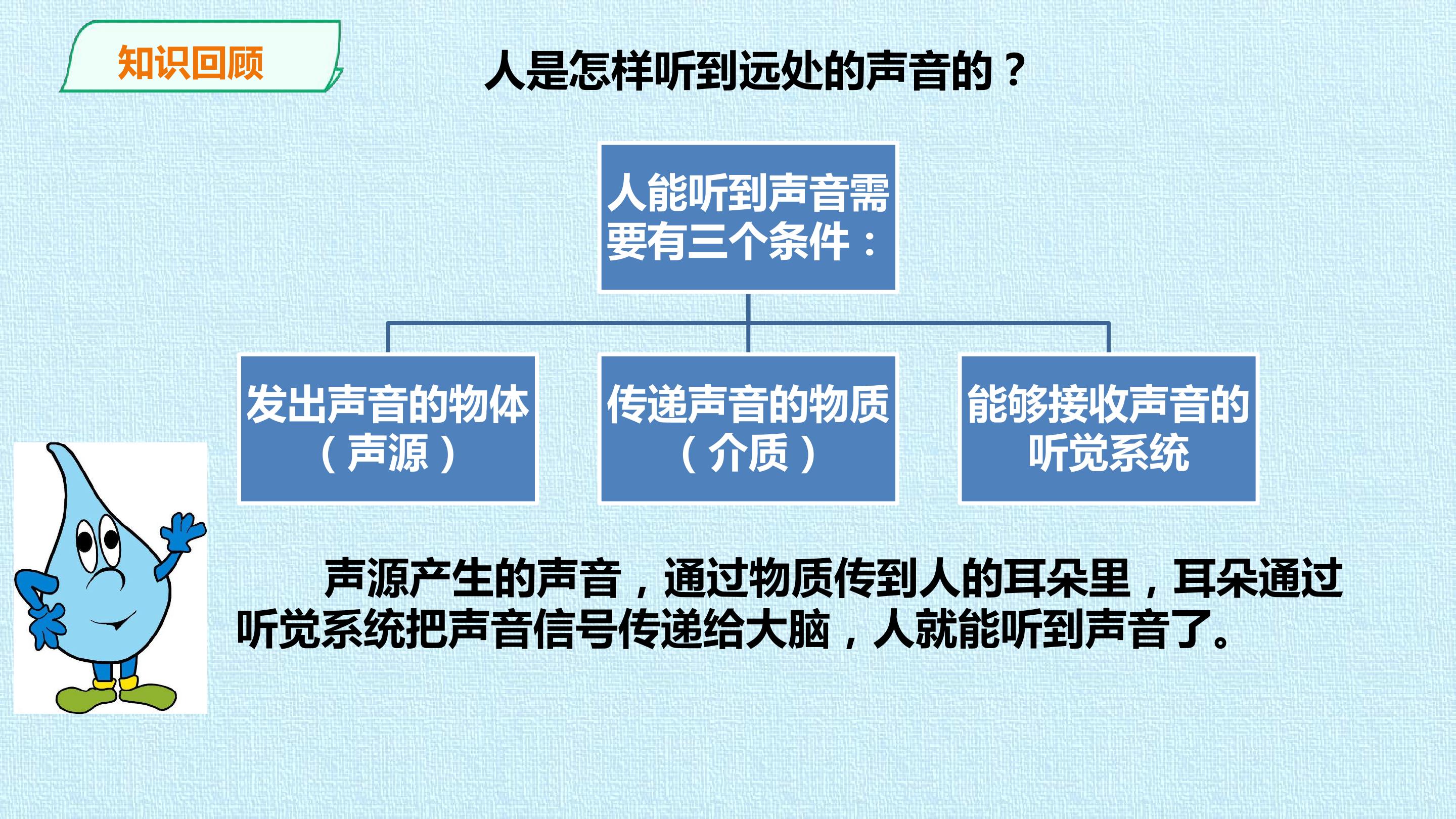 知识回顾

人是怎样听到远处的声音的？

人能听到声音需要有三个条件：

发出声音的物体（声源）

传递声音的物质（介质）

能够接收声音的听觉系统

声源产生的声音，通过物质传到人的耳朵里，耳朵通过听觉系统把声音信号传递给大脑，人就能听到声音了。